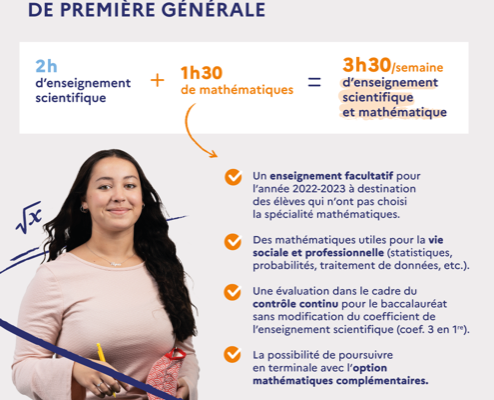 DE PREMIÈRE GÉNÉRALE

2h d'enseignement scientifique + 1h30 de mathématiques = 3h30/semaine d'enseignement scientifique et mathématique

$\sqrt{x}$

Un enseignement facultatif pour l'année 2022-2023 à destination des élèves qui n'ont pas choisi la spécialité mathématiques.

Des mathématiques utiles pour la vie sociale et professionnelle (statistiques, probabilités, traitement de données, etc.).

Une évaluation dans le cadre du contrôle continu pour le baccalauréat sans modification du coefficient de l'enseignement scientifique (coef. 3 en 1re).

La possibilité de poursuivre en terminale avec l'option mathématiques complémentaires.